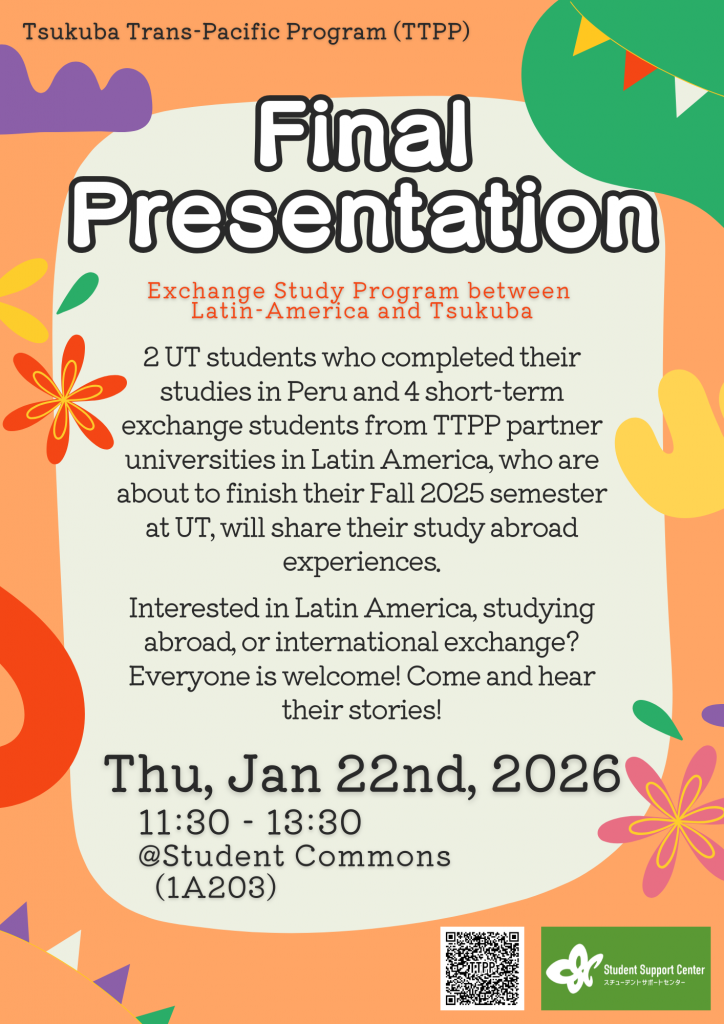 Tsukuba Trans-Pacific Program (TTPP)

Final Presentation

Exchange Study Program between Latin-America and Tsukuba

2 UT students who completed their studies in Peru and 4 short-term exchange students from TTPP partner universities in Latin America, who are about to finish their Fall 2025 semester at UT, will share their study abroad experiences.

Interested in Latin America, studying abroad, or international exchange? Everyone is welcome! Come and hear their stories!

Thu, Jan 22nd, 2026

11:30 - 13:30
@Student Commons
(1A203)

TTPP

Student Support Center
スチューデントサポートセンター